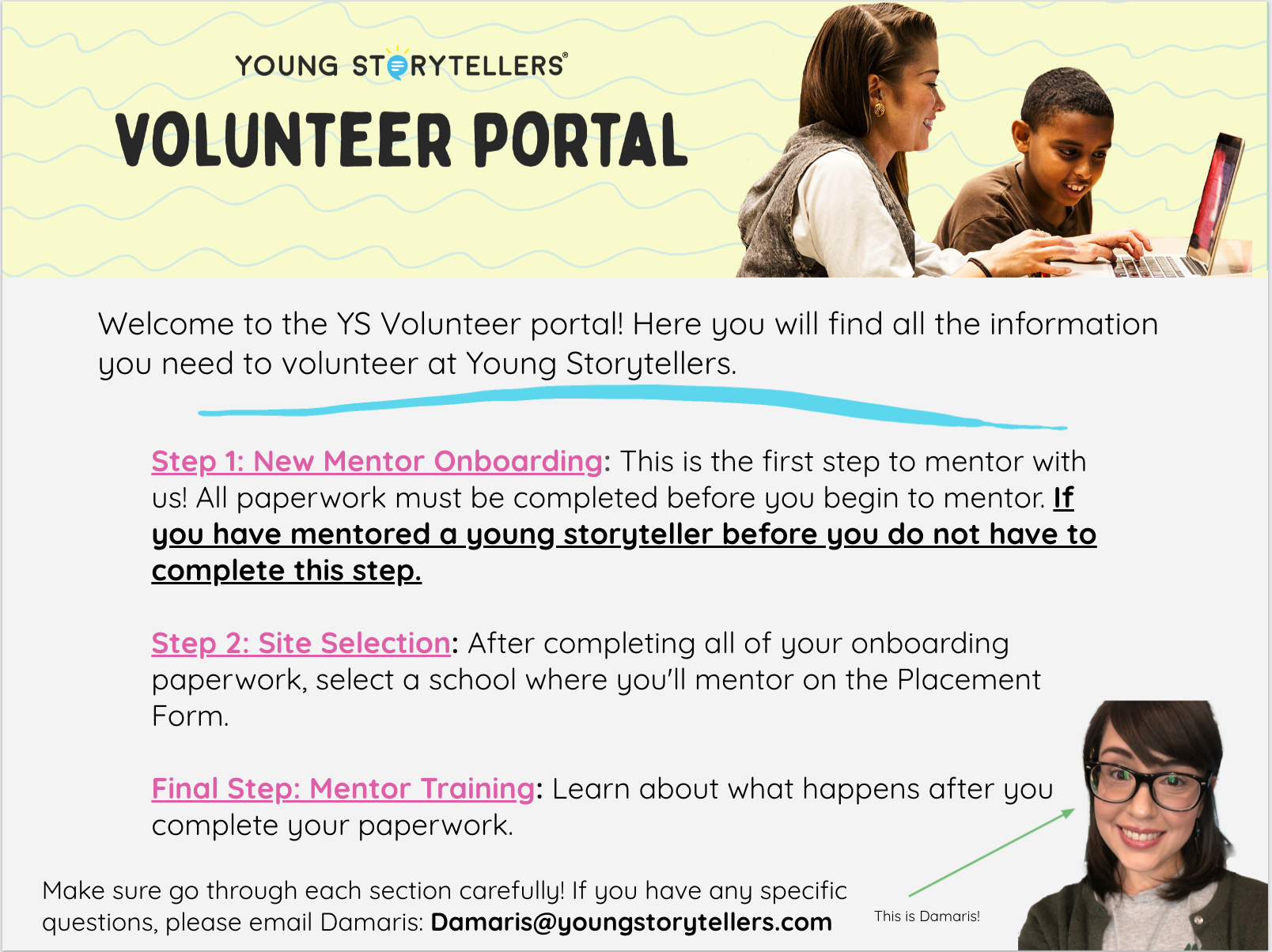 YOUNG STORYTELLERS®

VOLUNTEER PORTAL

Welcome to the YS Volunteer portal! Here you will find all the information you need to volunteer at Young Storytellers.

Step 1: New Mentor Onboarding: This is the first step to mentor with us! All paperwork must be completed before you begin to mentor. If you have mentored a young storyteller before you do not have to complete this step.

Step 2: Site Selection: After completing all of your onboarding paperwork, select a school where you'll mentor on the Placement Form.

Final Step: Mentor Training: Learn about what happens after you complete your paperwork.

Make sure go through each section carefully! If you have any specific questions, please email Damaris: Damaris@youngstorytellers.com

This is Damaris!